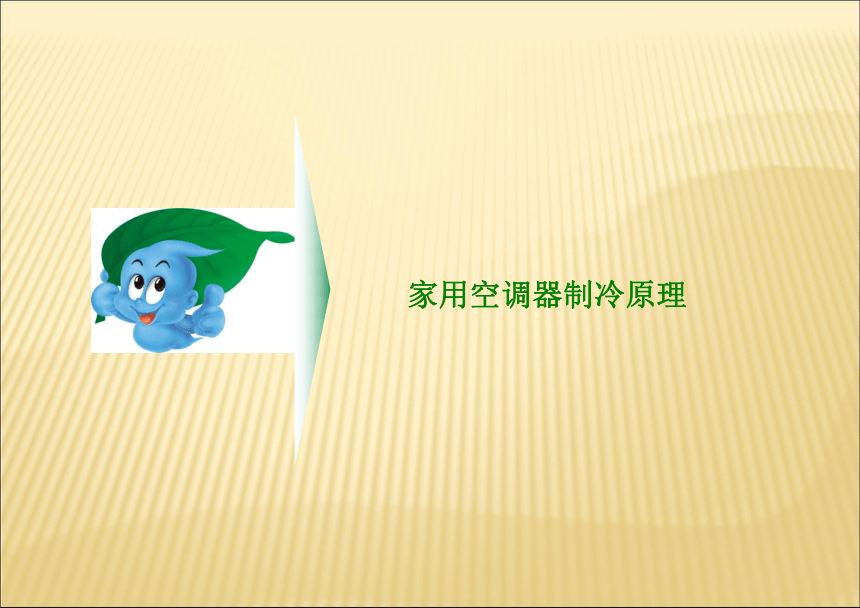 家用空调器制冷原理